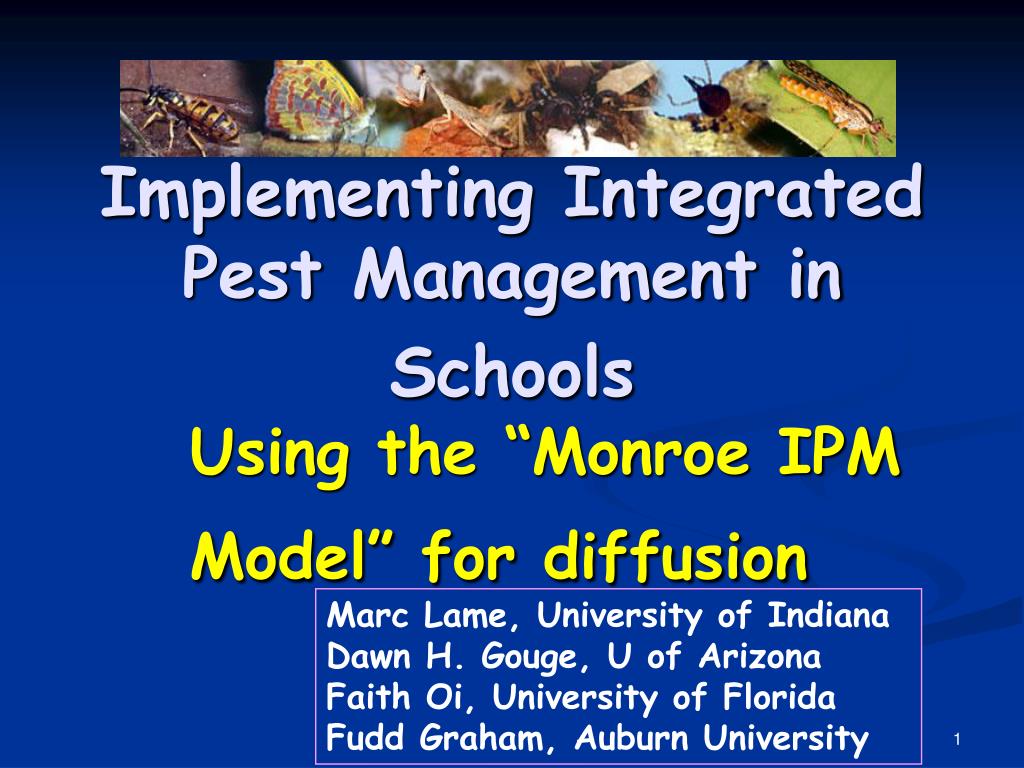 Implementing Integrated Pest Management in Schools

Using the “Monroe IPM Model” for diffusion

Marc Lame, University of Indiana
Dawn H. Gouge, U of Arizona
Faith Oi, University of Florida
Fudd Graham, Auburn University

1